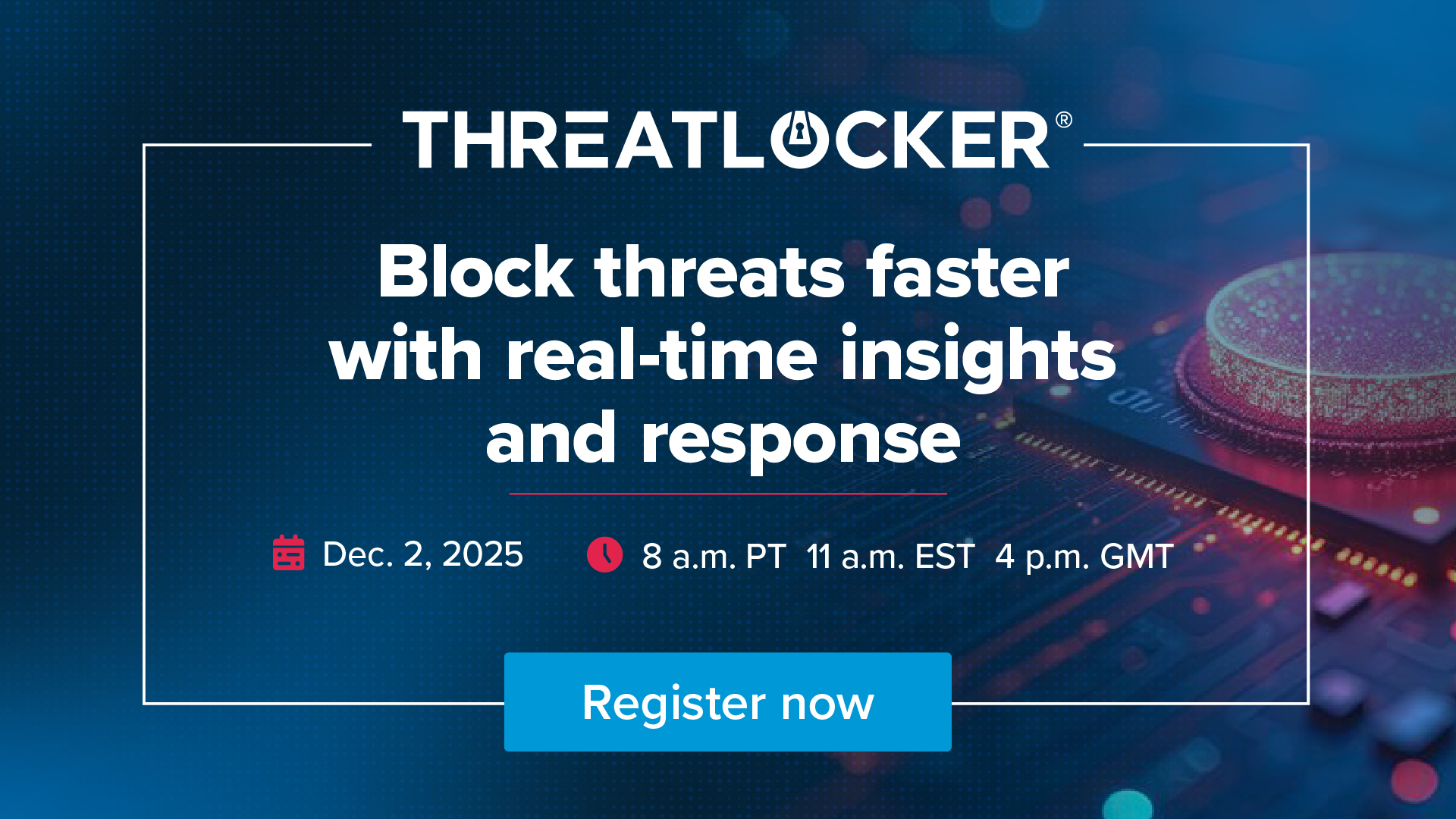 THREATLOCKER®

Block threats faster with real-time insights and response

Dec. 2, 2025

8 a.m. PT 11 a.m. EST 4 p.m. GMT

Register now